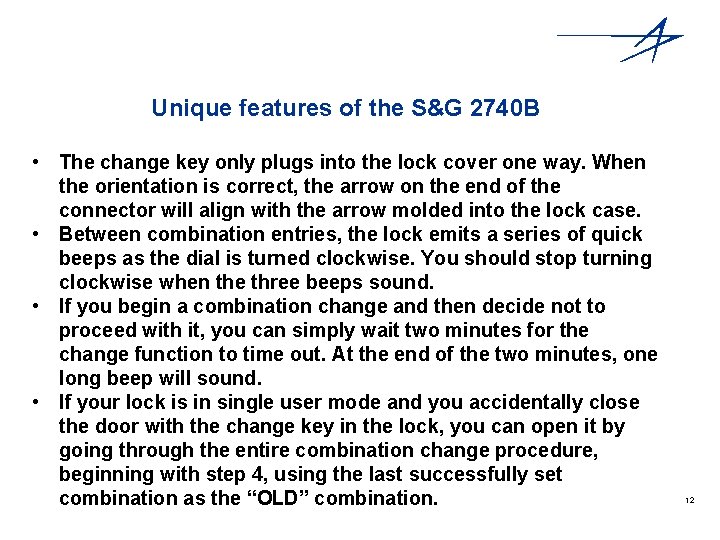 Unique features of the S&G 2740B

• The change key only plugs into the lock cover one way. When the orientation is correct, the arrow on the end of the connector will align with the arrow molded into the lock case.
• Between combination entries, the lock emits a series of quick beeps as the dial is turned clockwise. You should stop turning clockwise when the three beeps sound.
• If you begin a combination change and then decide not to proceed with it, you can simply wait two minutes for the change function to time out. At the end of the two minutes, one long beep will sound.
• If your lock is in single user mode and you accidentally close the door with the change key in the lock, you can open it by going through the entire combination change procedure, beginning with step 4, using the last successfully set combination as the “OLD” combination.

12